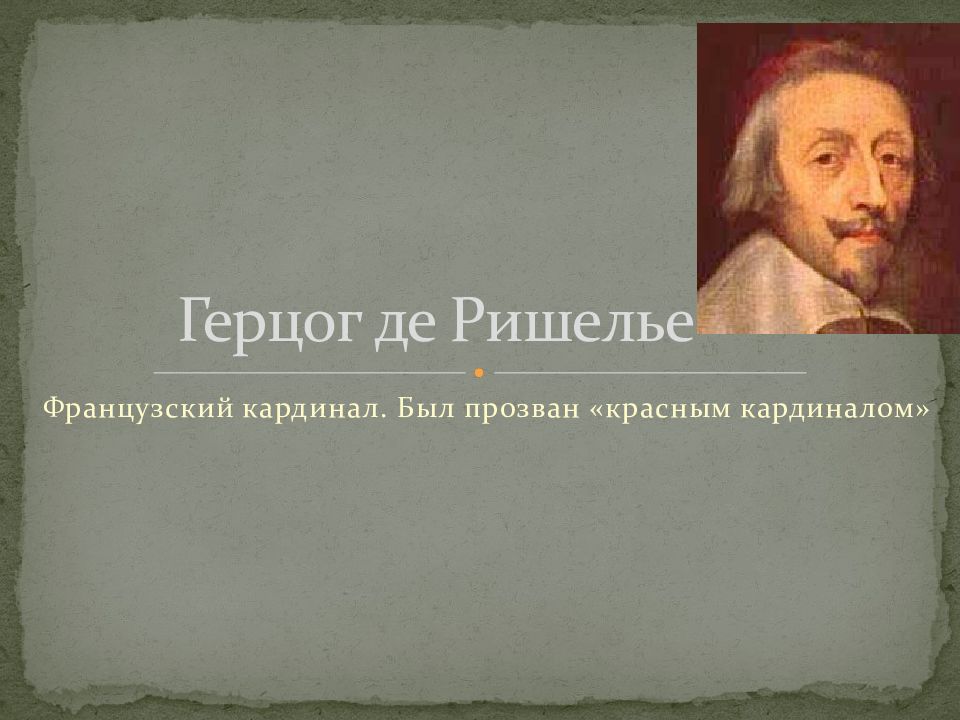 Герцог де Ришелье

Французский кардинал. Был прозван «красным кардиналом»